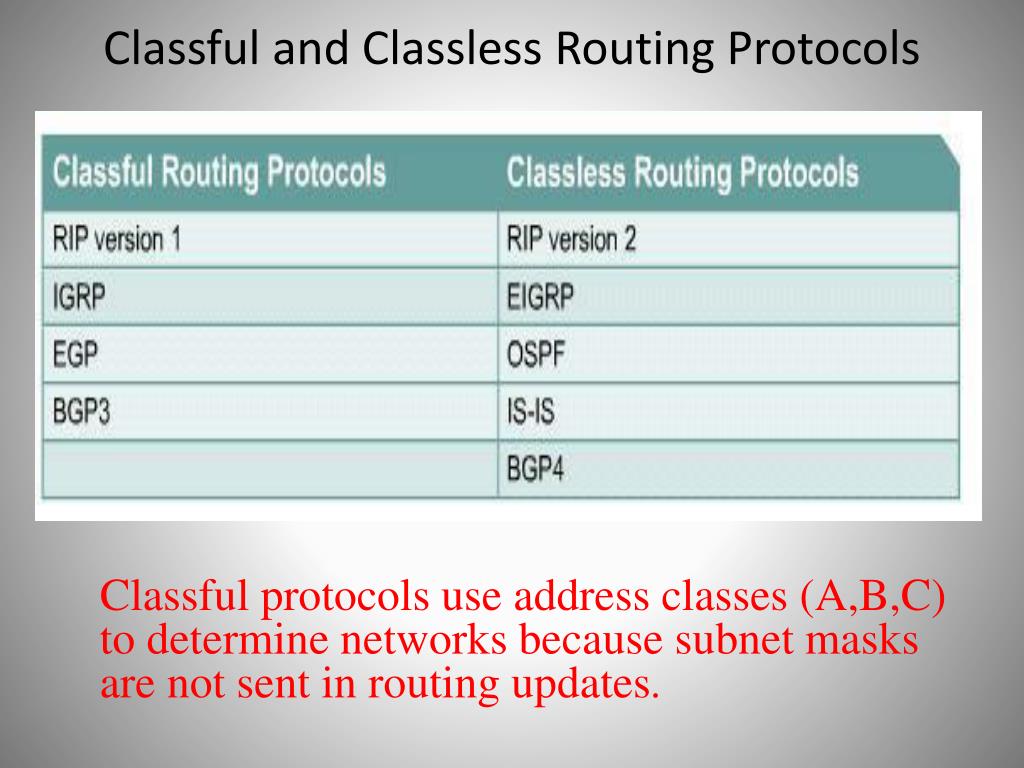 Classful and Classless Routing Protocols

| Classful Routing Protocols | Classless Routing Protocols |
|---|---|
| RIP version 1 | RIP version 2 |
| IGRP | EIGRP |
| EGP | OSPF |
| BGP3 | IS-IS |
| | BGP4 |

Classful protocols use address classes (A,B,C) to determine networks because subnet masks are not sent in routing updates.